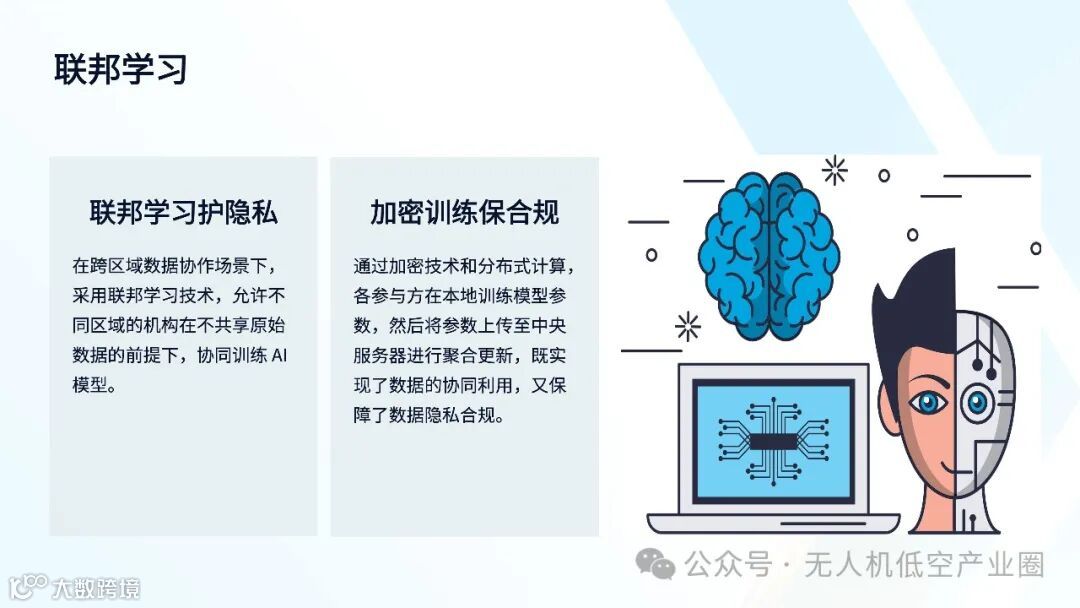 联邦学习

联邦学习护隐私

在跨区域数据协作场景下，采用联邦学习技术，允许不同区域的机构在不共享原始数据的前提下，协同训练 AI 模型。

加密训练保合规

通过加密技术和分布式计算，各参与方在本地训练模型参数，然后将参数上传至中央服务器进行聚合更新，既实现了数据的协同利用，又保障了数据隐私合规。

公众号 · 无人机低空产业圈

大数跨境